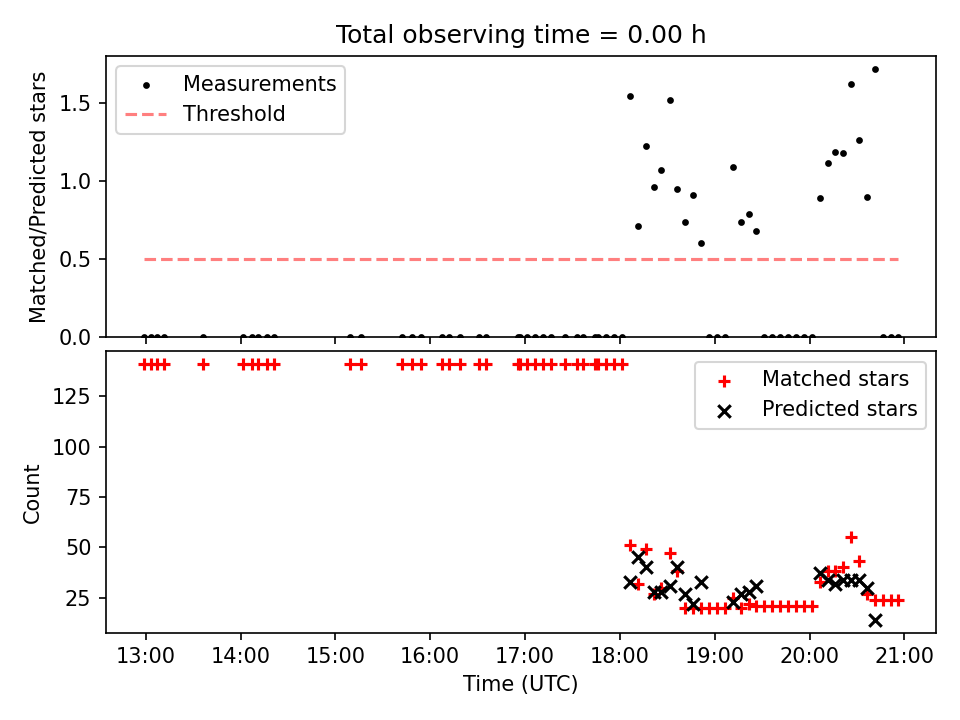 Total observing time = 0.00 h

Measurements
Threshold

Matched/Predicted stars

1.5
1.0
0.5
0.0

Matched stars
Predicted stars

Count

125
100
75
50
25

13:00
14:00
15:00
16:00
17:00
18:00
19:00
20:00
21:00

Time (UTC)